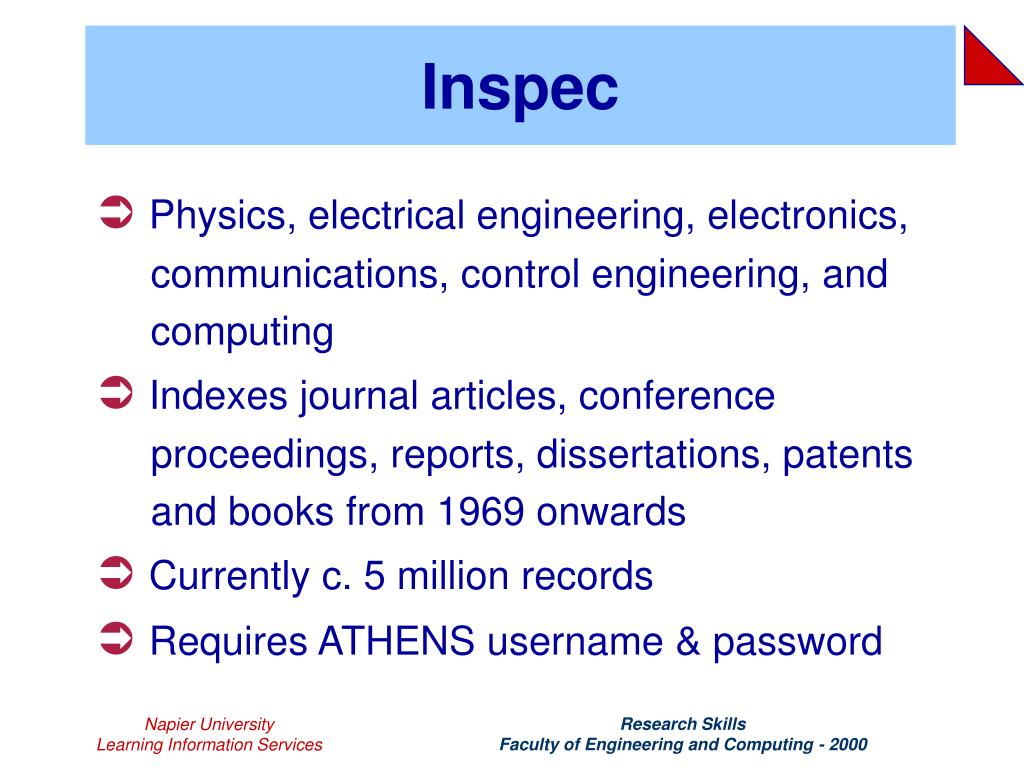 Inspec

➲ Physics, electrical engineering, electronics, communications, control engineering, and computing

➲ Indexes journal articles, conference proceedings, reports, dissertations, patents and books from 1969 onwards

➲ Currently c. 5 million records

➲ Requires ATHENS username & password

Napier University
Learning Information Services

Research Skills
Faculty of Engineering and Computing - 2000